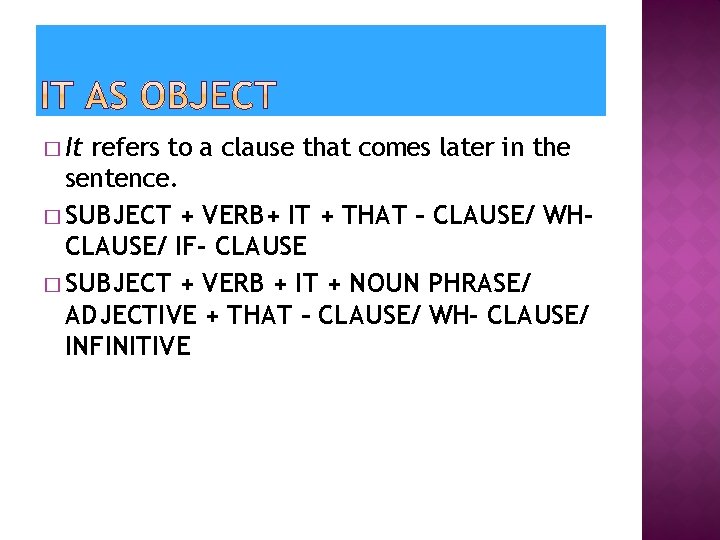 IT AS OBJECT

□ It refers to a clause that comes later in the sentence.

□ SUBJECT + VERB+ IT + THAT – CLAUSE/ WH- CLAUSE/ IF- CLAUSE

□ SUBJECT + VERB + IT + NOUN PHRASE/ ADJECTIVE + THAT – CLAUSE/ WH- CLAUSE/ INFINITIVE